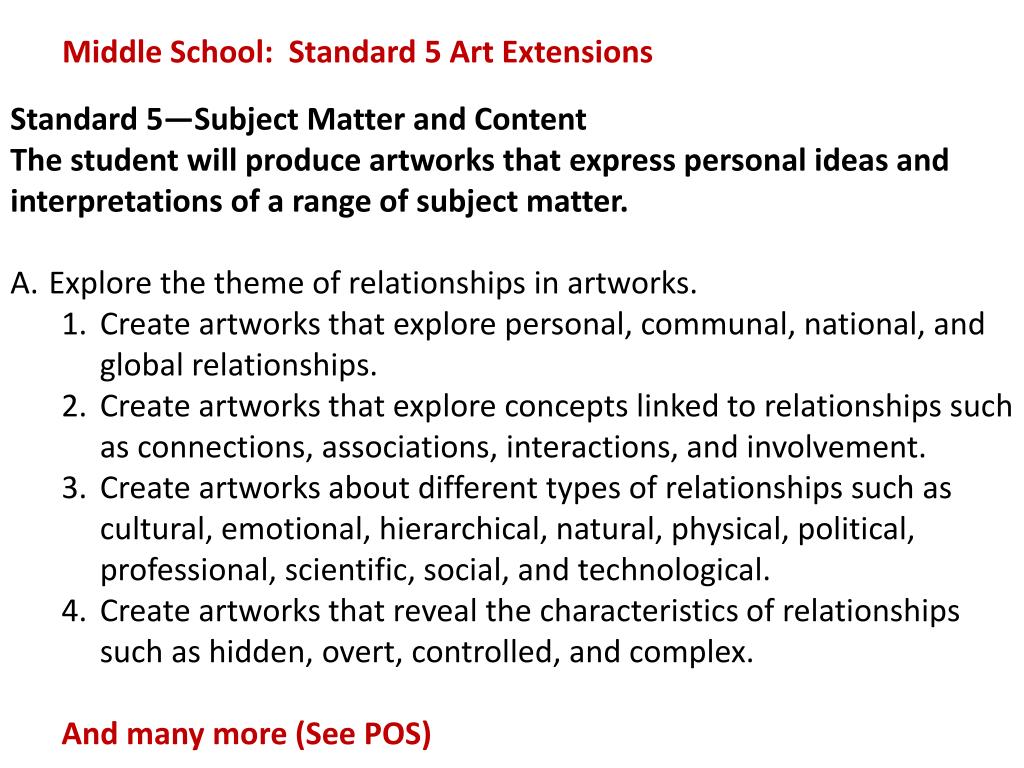 Middle School:  Standard 5 Art Extensions

Standard 5—Subject Matter and Content
The student will produce artworks that express personal ideas and interpretations of a range of subject matter.

A. Explore the theme of relationships in artworks.
1. Create artworks that explore personal, communal, national, and global relationships.
2. Create artworks that explore concepts linked to relationships such as connections, associations, interactions, and involvement.
3. Create artworks about different types of relationships such as cultural, emotional, hierarchical, natural, physical, political, professional, scientific, social, and technological.
4. Create artworks that reveal the characteristics of relationships such as hidden, overt, controlled, and complex.

And many more (See POS)